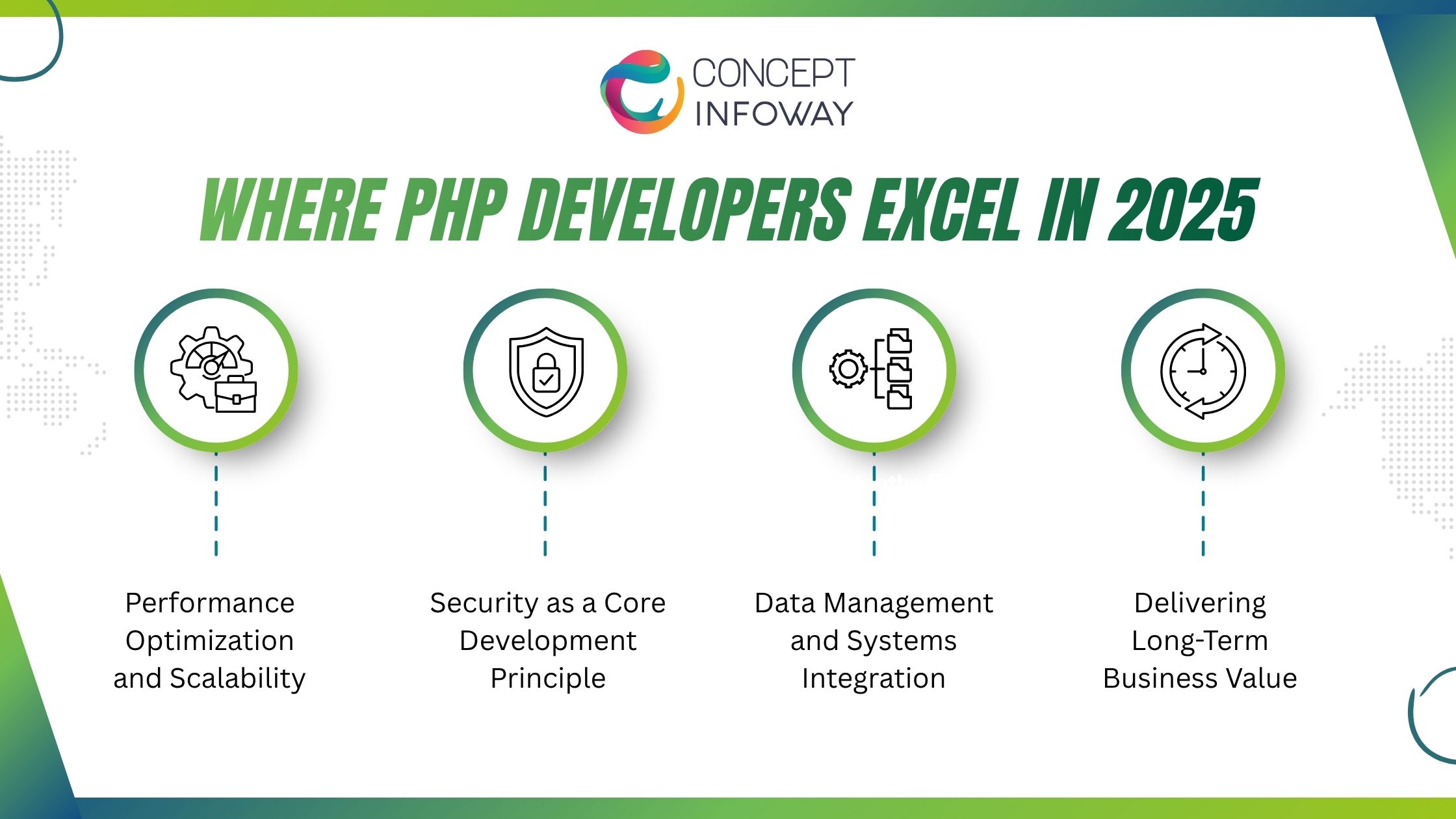 CONCEPT INFOWAY

WHERE PHP DEVELOPERS EXCEL IN 2025

Performance Optimization and Scalability

Security as a Core Development Principle

Data Management and Systems Integration

Delivering Long-Term Business Value